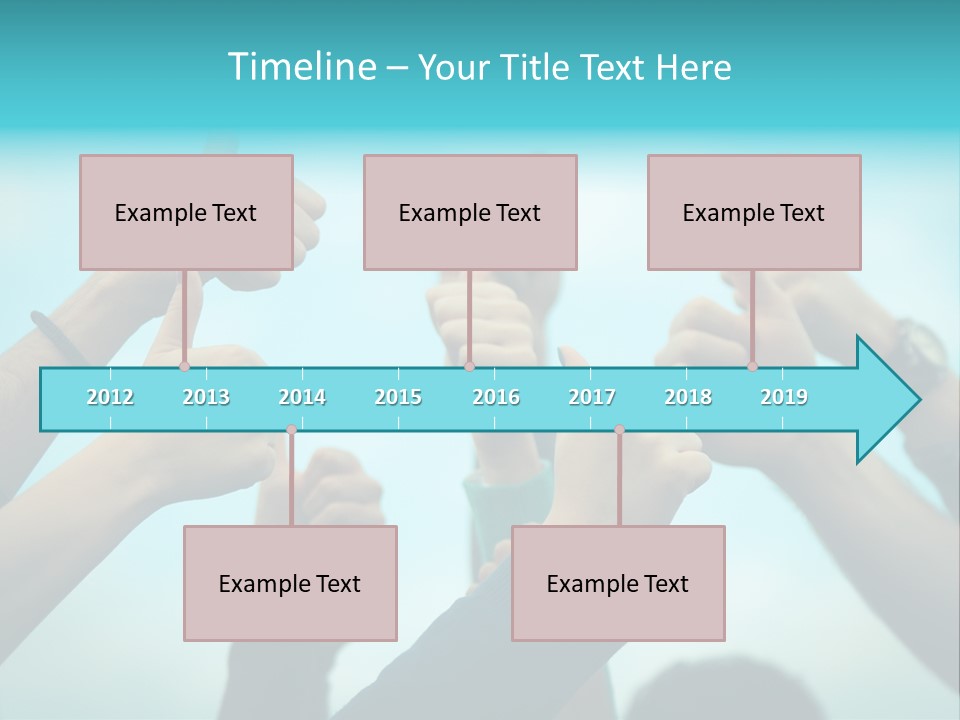 Timeline – Your Title Text Here

Example Text

Example Text

Example Text

2012 2013 2014 2015 2016 2017 2018 2019

Example Text

Example Text